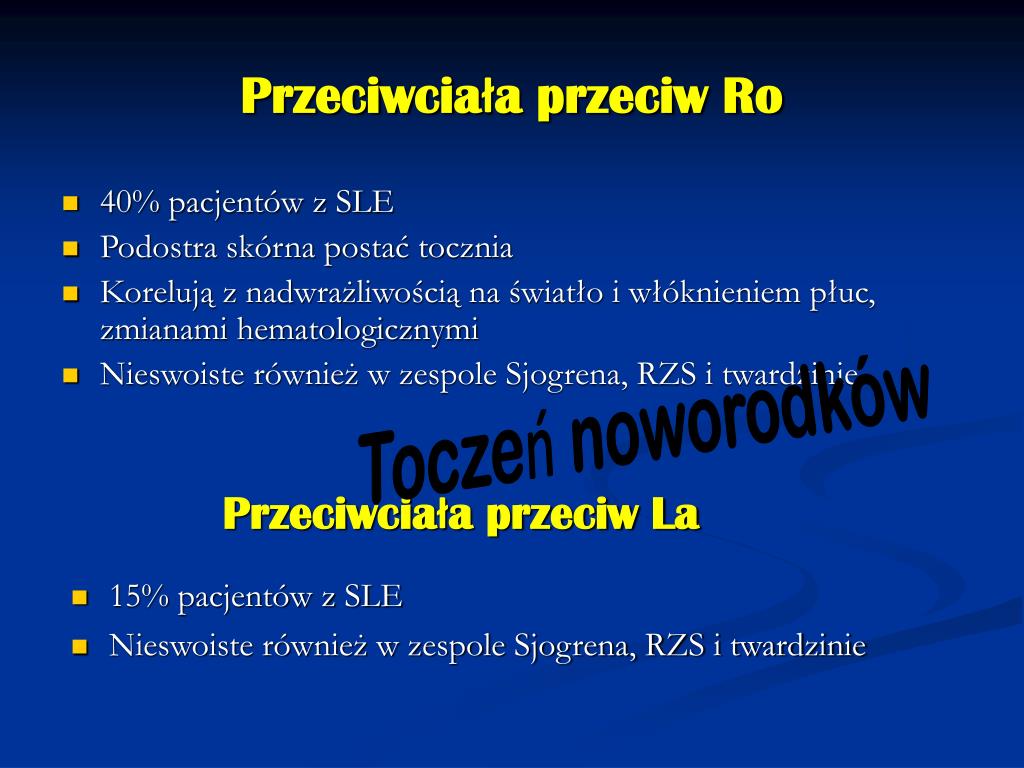 Przeciwciała przeciw Ro

- 40% pacjentów z SLE
- Podostra skórna postać tocznia
- Korelują z nadwrażliwością na światło i włóknieniem płuc, zmianami hematologicznymi
- Nieswoiste również w zespole Sjogrena, RZS i twardzinie

Toczeń noworodków

Przeciwciała przeciw La

- 15% pacjentów z SLE
- Nieswoiste również w zespole Sjogrena, RZS i twardzinie